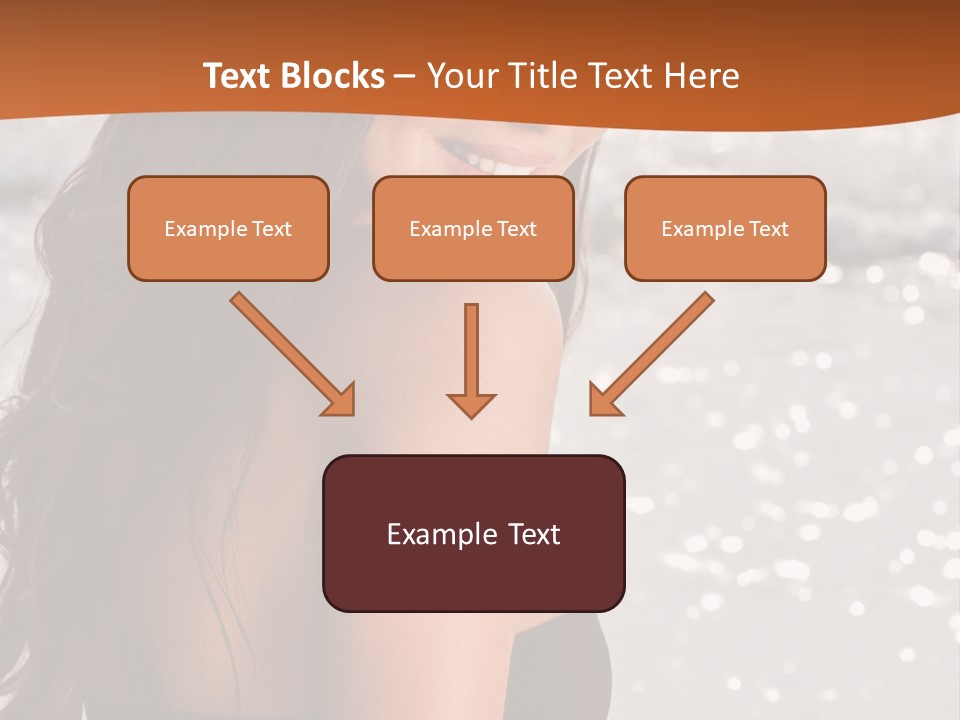 Text Blocks – Your Title Text Here

Example Text

Example Text

Example Text

Example Text